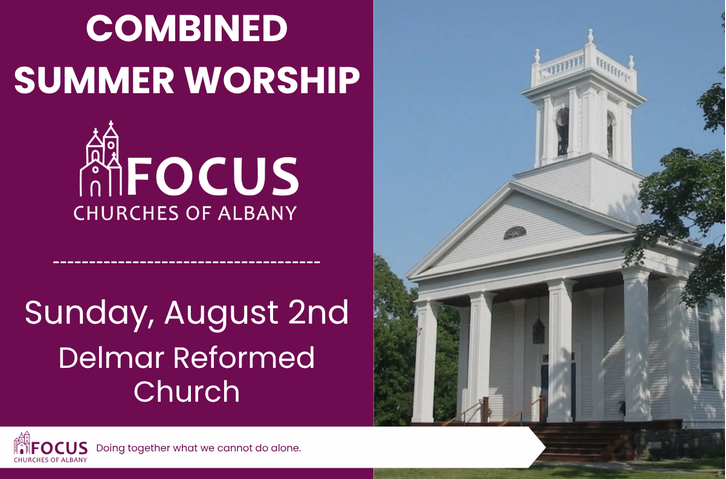 COMBINED SUMMER WORSHIP

FOCUS
CHURCHES OF ALBANY

Sunday, August 2nd

Delmar Reformed Church

FOCUS
CHURCHES OF ALBANY

Doing together what we cannot do alone.